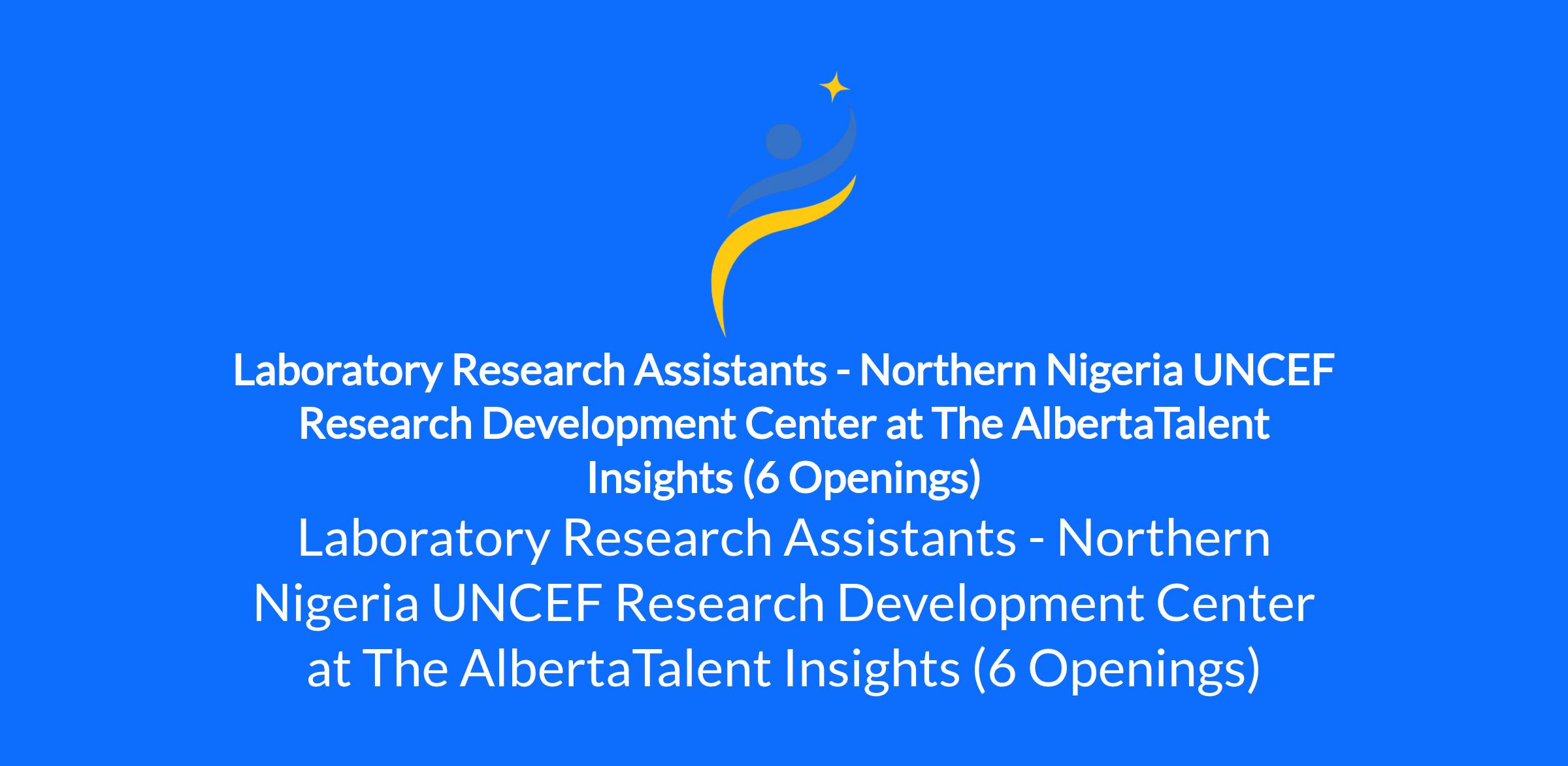 Laboratory Research Assistants - Northern Nigeria UNCEF Research Development Center at The AlbertaTalent Insights (6 Openings)

Laboratory Research Assistants - Northern Nigeria UNCEF Research Development Center at The AlbertaTalent Insights (6 Openings)